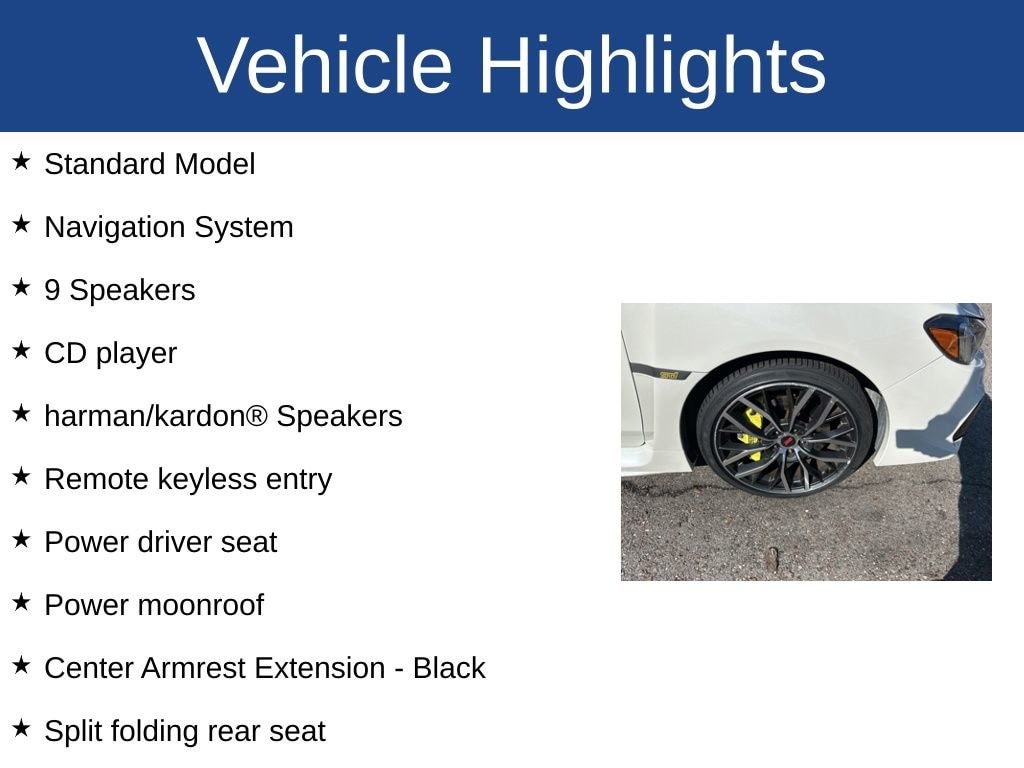 Vehicle Highlights

★ Standard Model

★ Navigation System

★ 9 Speakers

★ CD player

★ harman/kardon® Speakers

★ Remote keyless entry

★ Power driver seat

★ Power moonroof

★ Center Armrest Extension - Black

★ Split folding rear seat